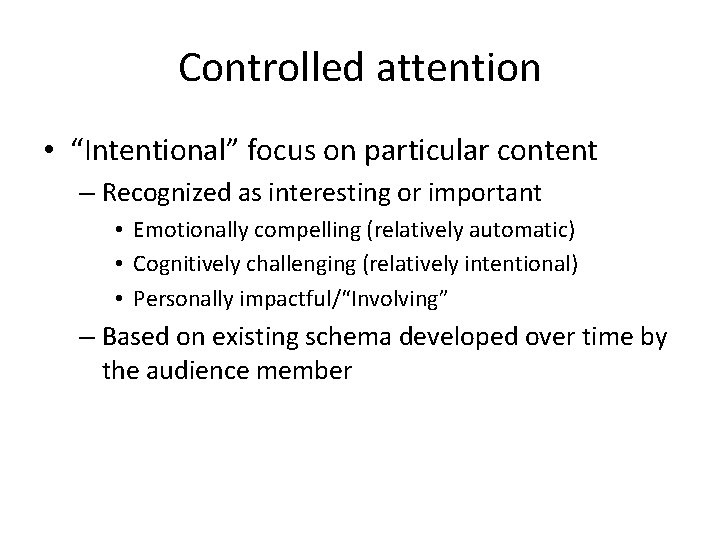 Controlled attention

• “Intentional” focus on particular content
– Recognized as interesting or important
• Emotionally compelling (relatively automatic)
• Cognitively challenging (relatively intentional)
• Personally impactful/“Involving”
– Based on existing schema developed over time by the audience member